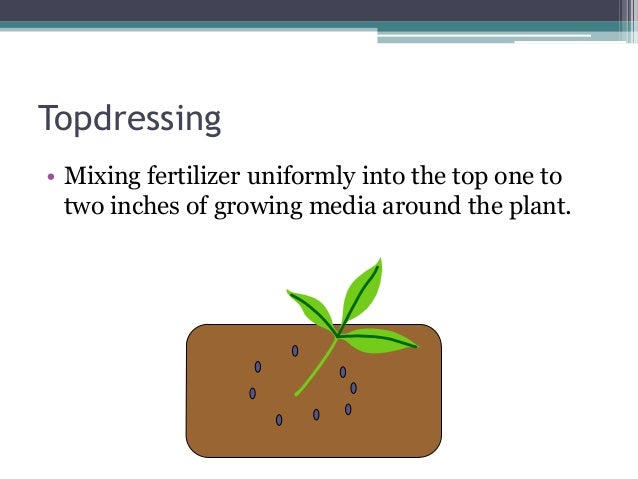 Topdressing

• Mixing fertilizer uniformly into the top one to two inches of growing media around the plant.